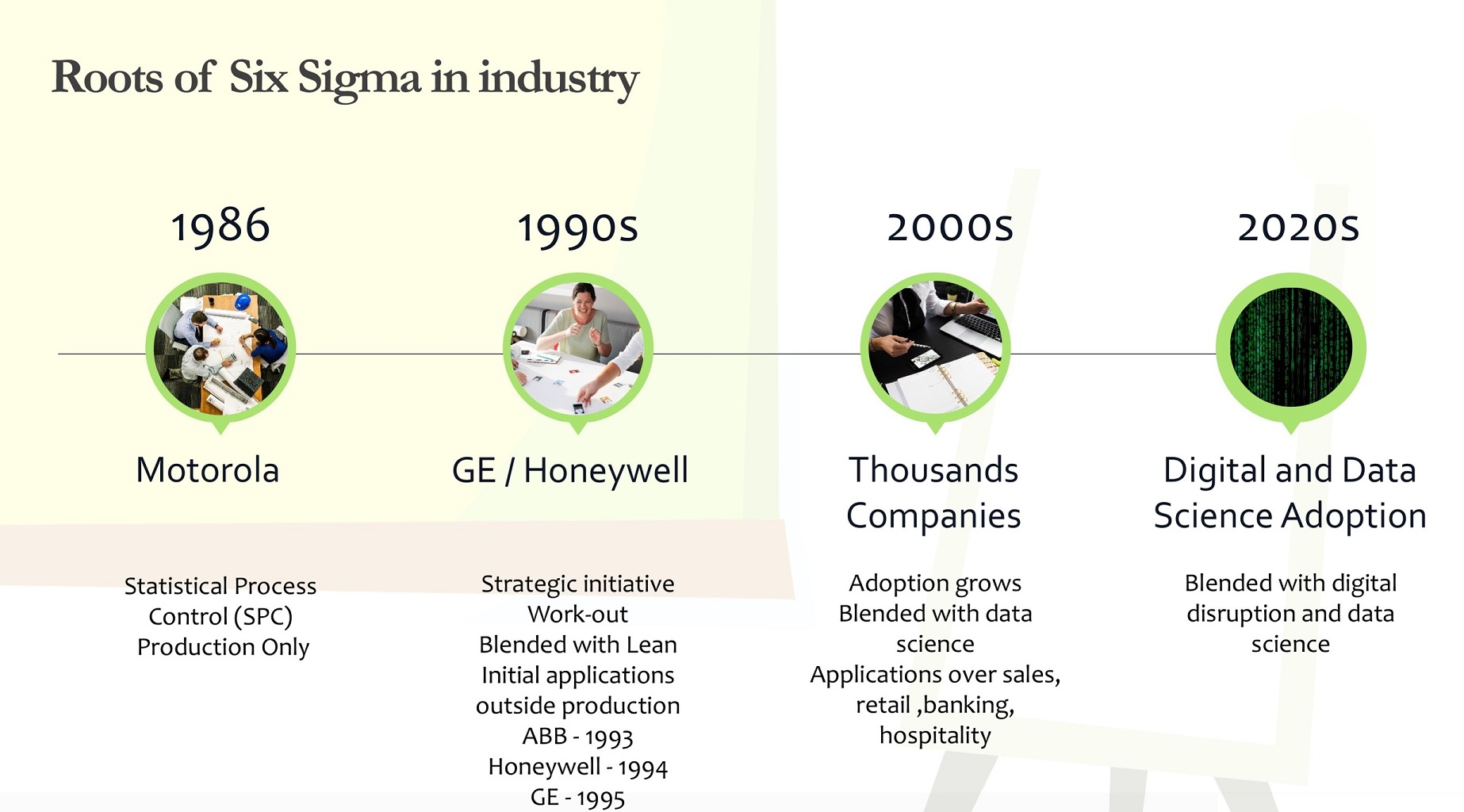 Roots of Six Sigma in industry

1986

Motorola

Statistical Process Control (SPC)
Production Only

1990s

GE / Honeywell

Strategic initiative
Work-out
Blended with Lean
Initial applications outside production
ABB - 1993
Honeywell - 1994
GE - 1995

2000s

Thousands Companies

Adoption grows
Blended with data science
Applications over sales, retail ,banking, hospitality

2020s

Digital and Data Science Adoption

Blended with digital disruption and data science